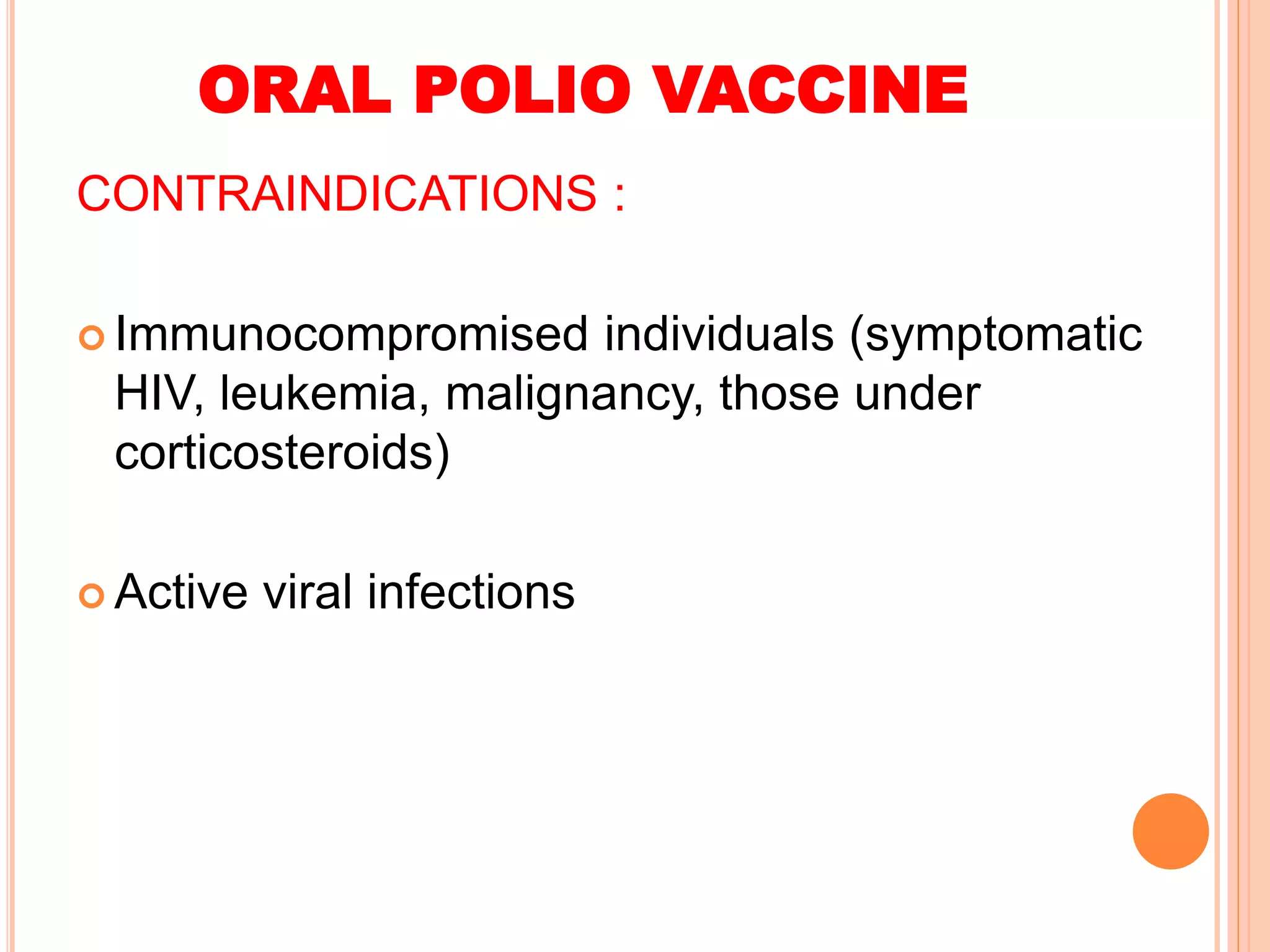 ORAL POLIO VACCINE

CONTRAINDICATIONS :

Immunocompromised individuals (symptomatic HIV, leukemia, malignancy, those under corticosteroids)

Active viral infections